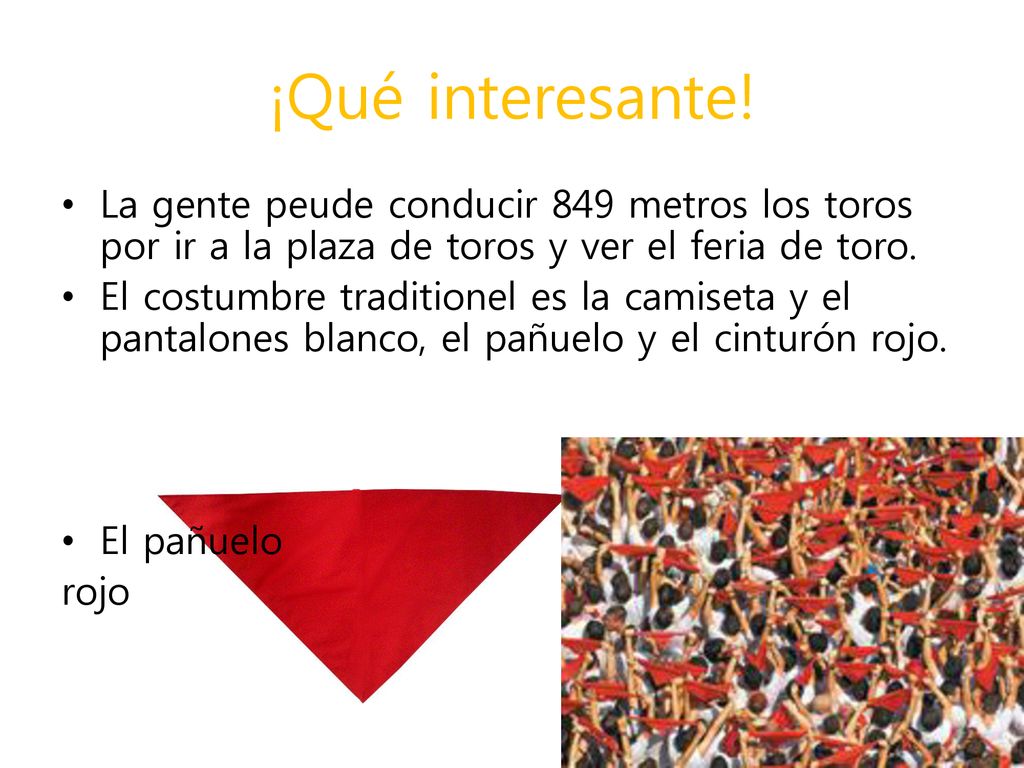 ¡Qué interesante!

• La gente peude conducir 849 metros los toros por ir a la plaza de toros y ver el feria de toro.
• El costumbre traditionel es la camiseta y el pantalones blanco, el pañuelo y el cinturón rojo.

• El pañuelo rojo